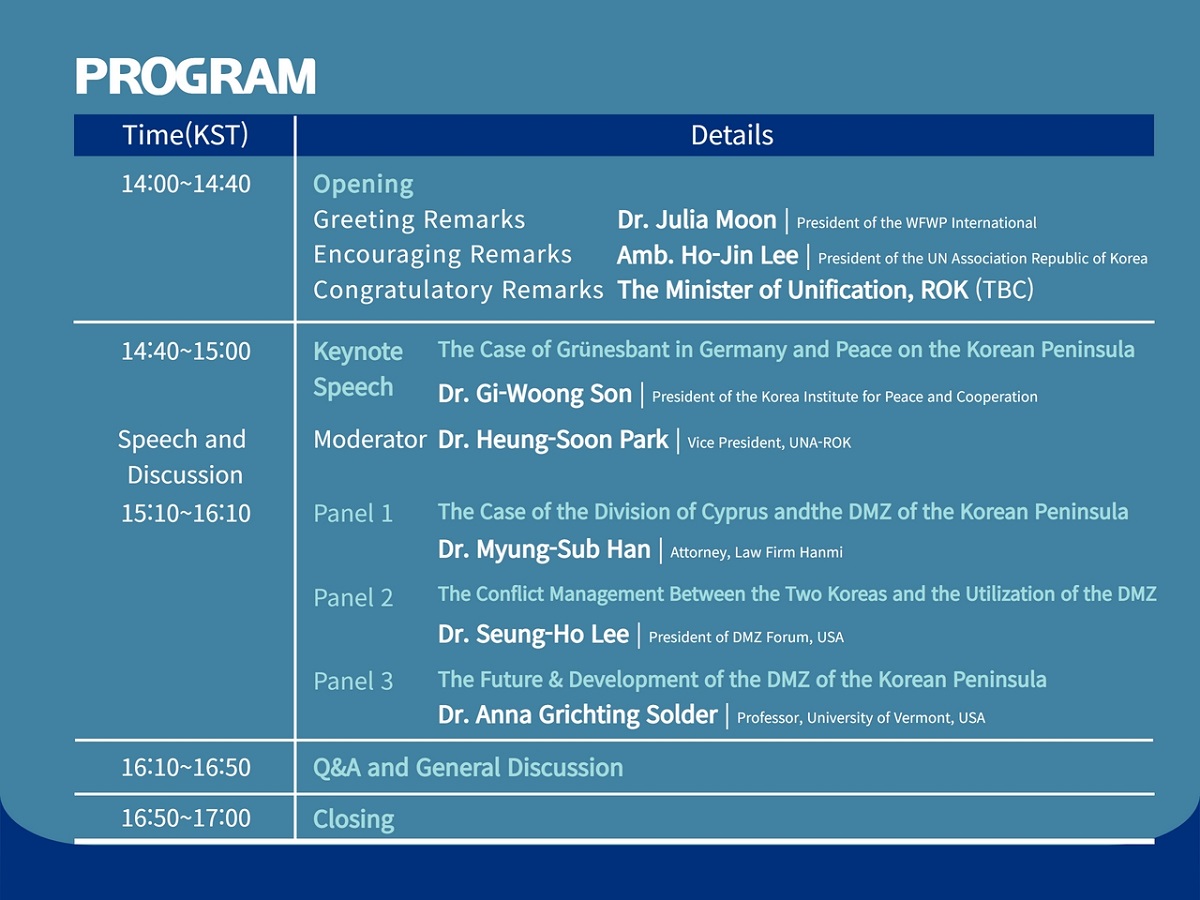 PROGRAM

| Time(KST) | Details |
|---|---|
| 14:00~14:40 | Opening<br>Greeting Remarks Dr. Julia Moon \| President of the WFWP International<br>Encouraging Remarks Amb. Ho-Jin Lee \| President of the UN Association Republic of Korea<br>Congratulatory Remarks The Minister of Unification, ROK (TBC) |
| 14:40~15:00<br><br>Speech and Discussion<br>15:10~16:10 | Keynote Speech The Case of Grünesbant in Germany and Peace on the Korean Peninsula<br>Dr. Gi-Woong Son \| President of the Korea Institute for Peace and Cooperation<br>Moderator Dr. Heung-Soon Park \| Vice President, UNA-ROK<br>Panel 1 The Case of the Division of Cyprus andthe DMZ of the Korean Peninsula<br>Dr. Myung-Sub Han \| Attorney, Law Firm Hanmi<br>Panel 2 The Conflict Management Between the Two Koreas and the Utilization of the DMZ<br>Dr. Seung-Ho Lee \| President of DMZ Forum, USA<br>Panel 3 The Future & Development of the DMZ of the Korean Peninsula<br>Dr. Anna Grichting Solder \| Professor, University of Vermont, USA |
| 16:10~16:50 | Q&A and General Discussion |
| 16:50~17:00 | Closing |